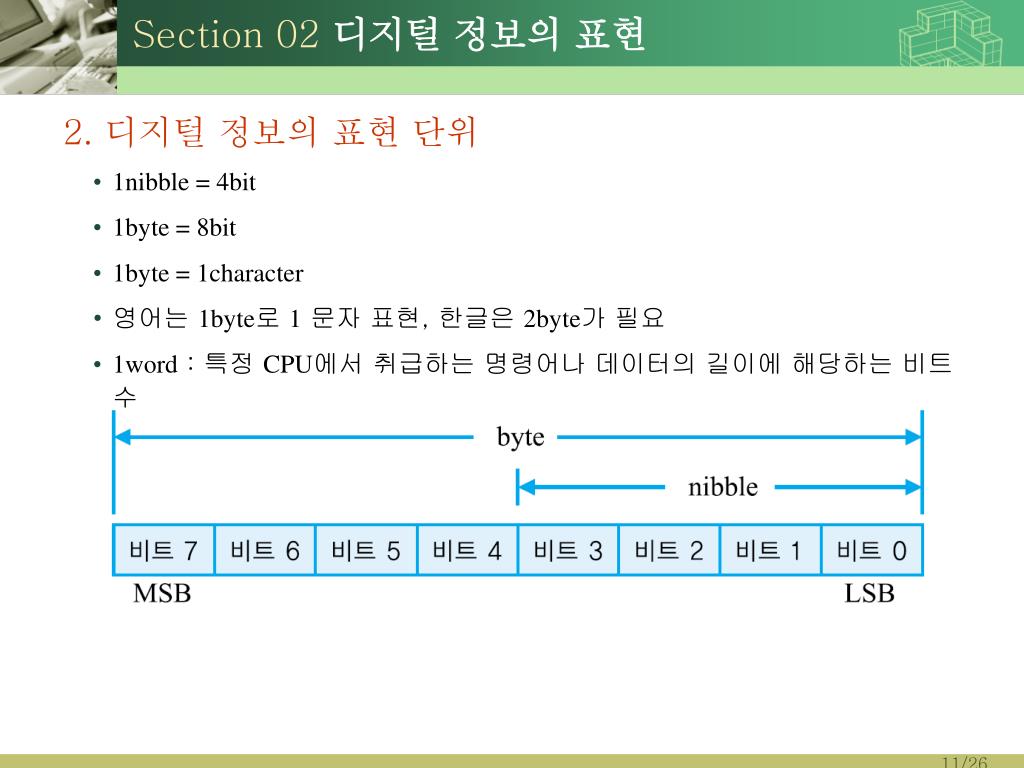 Section 02 디지털 정보의 표현

2. 디지털 정보의 표현 단위

• 1nibble = 4bit

• 1byte = 8bit

• 1byte = 1character

• 영어는 1byte로 1 문자 표현, 한글은 2byte가 필요

• 1word : 특정 CPU에서 취급하는 명령어나 데이터의 길이에 해당하는 비트 수

byte

nibble

| 비트 7 | 비트 6 | 비트 5 | 비트 4 | 비트 3 | 비트 2 | 비트 1 | 비트 0 |
|---|---|---|---|---|---|---|---|

MSB

LSB

11/26